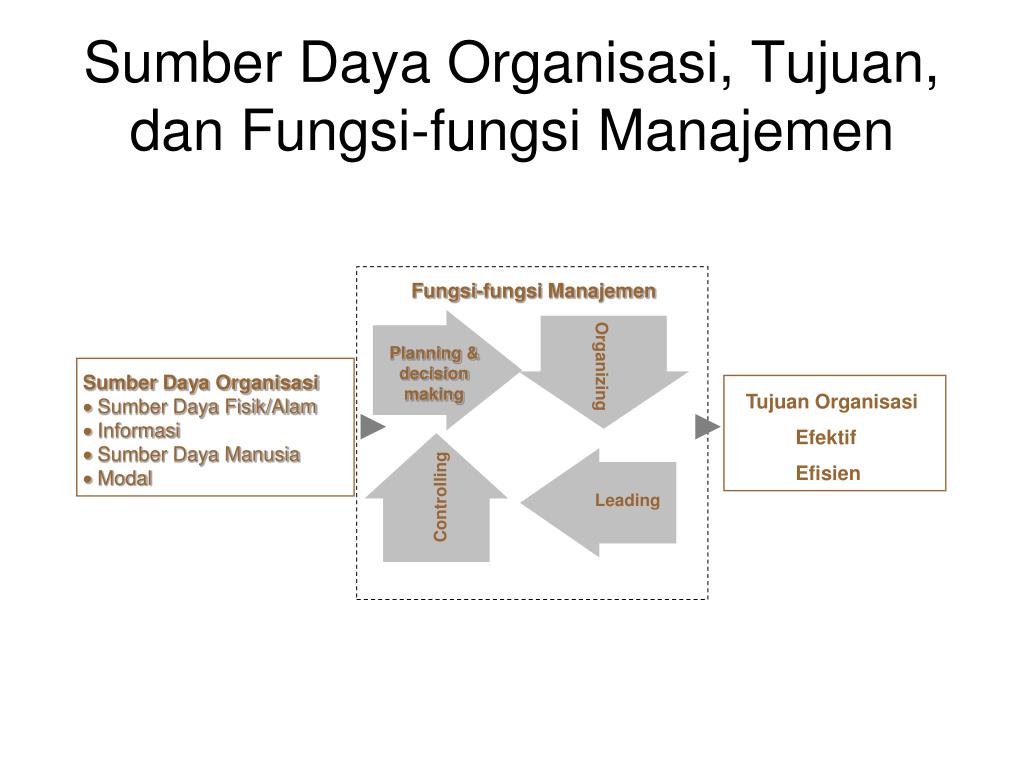 Sumber Daya Organisasi, Tujuan, dan Fungsi-fungsi Manajemen

Sumber Daya Organisasi
• Sumber Daya Fisik/Alam
• Informasi
• Sumber Daya Manusia
• Modal

Fungsi-fungsi Manajemen

Planning & decision making

Organizing

Controlling

Leading

Tujuan Organisasi
Efektif
Efisien